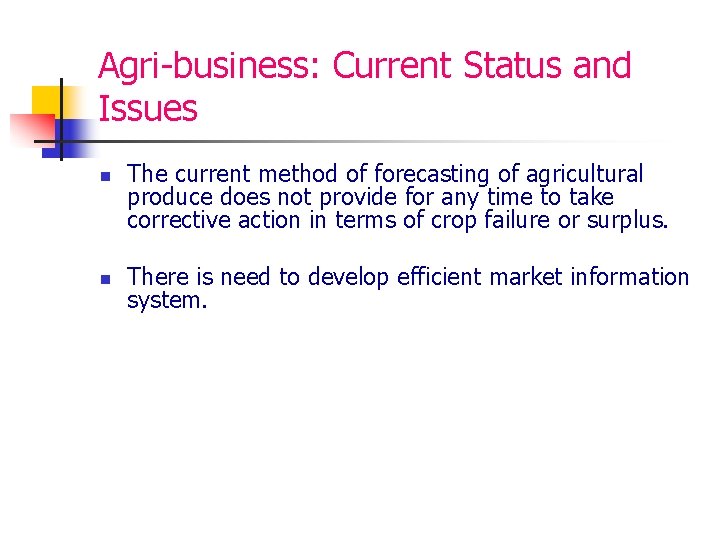 Agri-business: Current Status and Issues

- The current method of forecasting of agricultural produce does not provide for any time to take corrective action in terms of crop failure or surplus.

- There is need to develop efficient market information system.